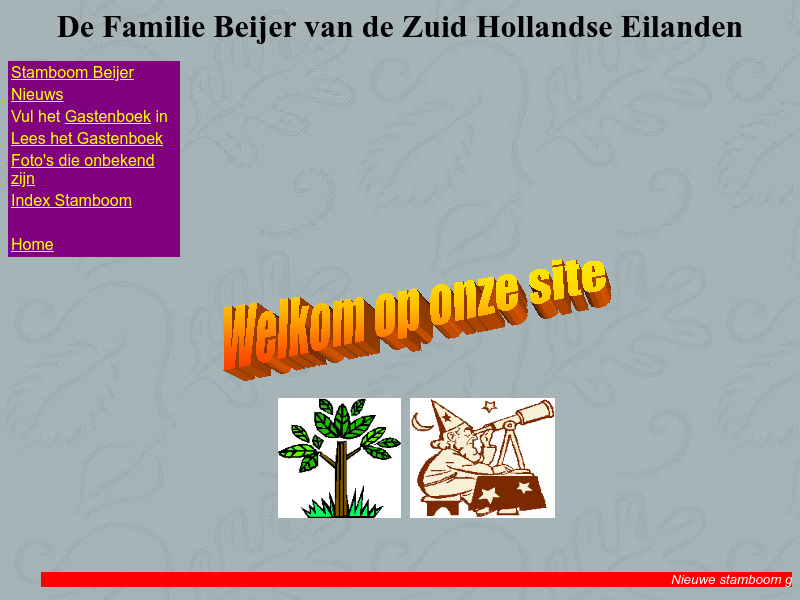 De Familie Beijer van de Zuid Hollandse Eilanden

Stamboom Beijer
Nieuws
Vul het Gastenboek in
Lees het Gastenboek
Foto's die onbekend zijn
Index Stamboom

Home

Welkom op onze site

Nieuwe stamboom g